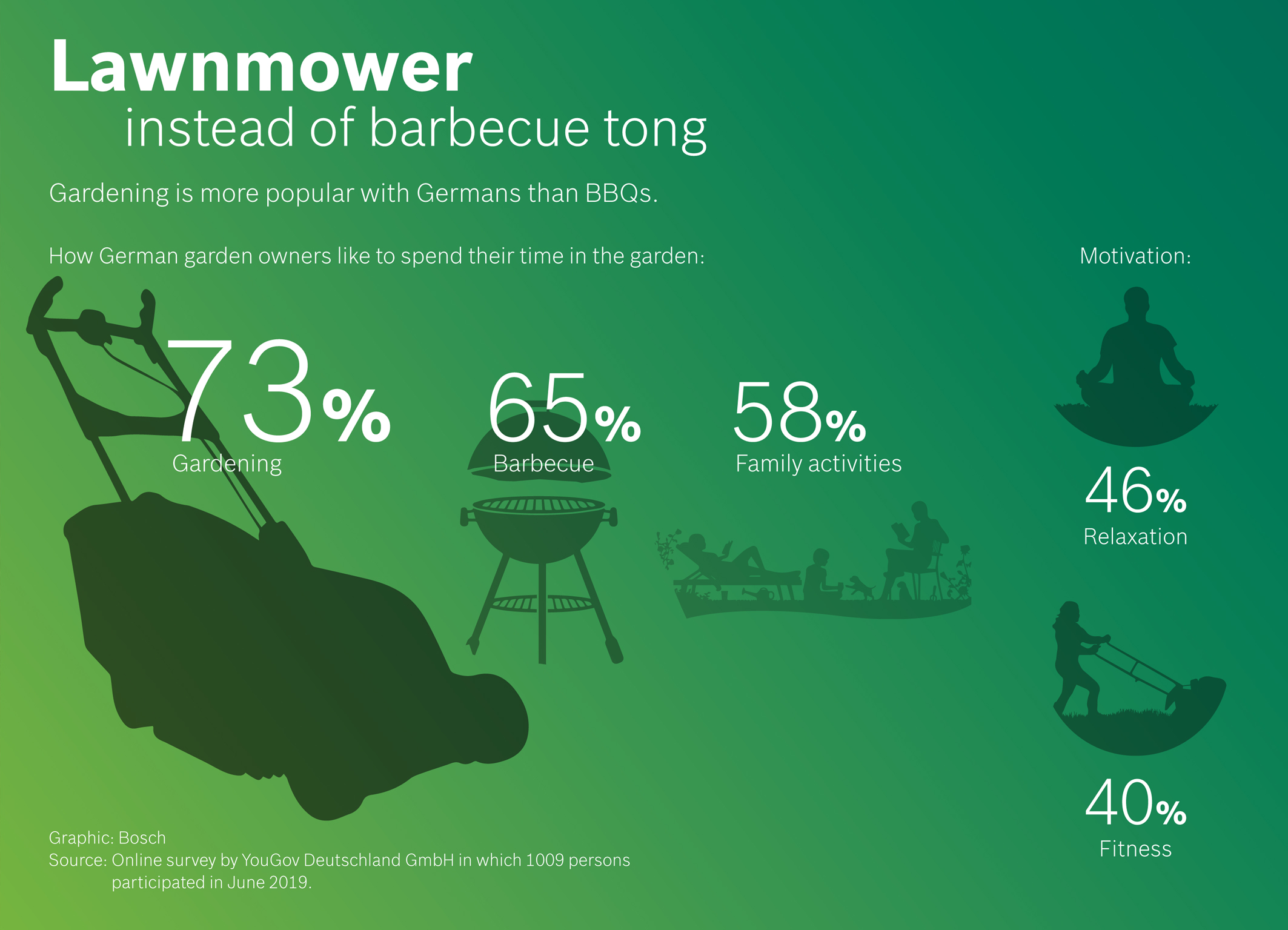 Lawnmower
instead of barbecue tong

Gardening is more popular with Germans than BBQs.

How German garden owners like to spend their time in the garden:

73%
Gardening

65%
Barbecue

58%
Family activities

Motivation:

46%
Relaxation

40%
Fitness

Graphic: Bosch
Source: Online survey by YouGov Deutschland GmbH in which 1009 persons participated in June 2019.